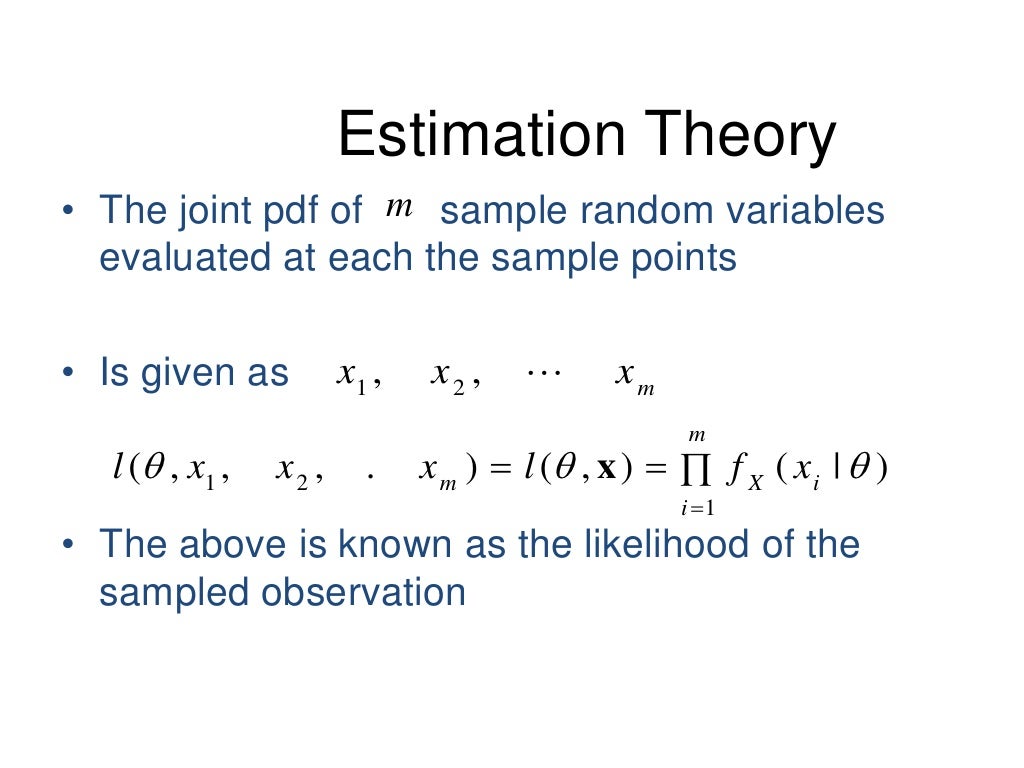 Estimation Theory

• The joint pdf of $m$ sample random variables evaluated at each the sample points

• Is given as $x_1, \quad x_2, \quad \cdots \quad x_m$

$l(\theta, x_1, \quad x_2, \quad . \quad x_m) = l(\theta, \mathbf{x}) = \prod_{i=1}^{m} f_X(x_i \mid \theta)$

• The above is known as the likelihood of the sampled observation